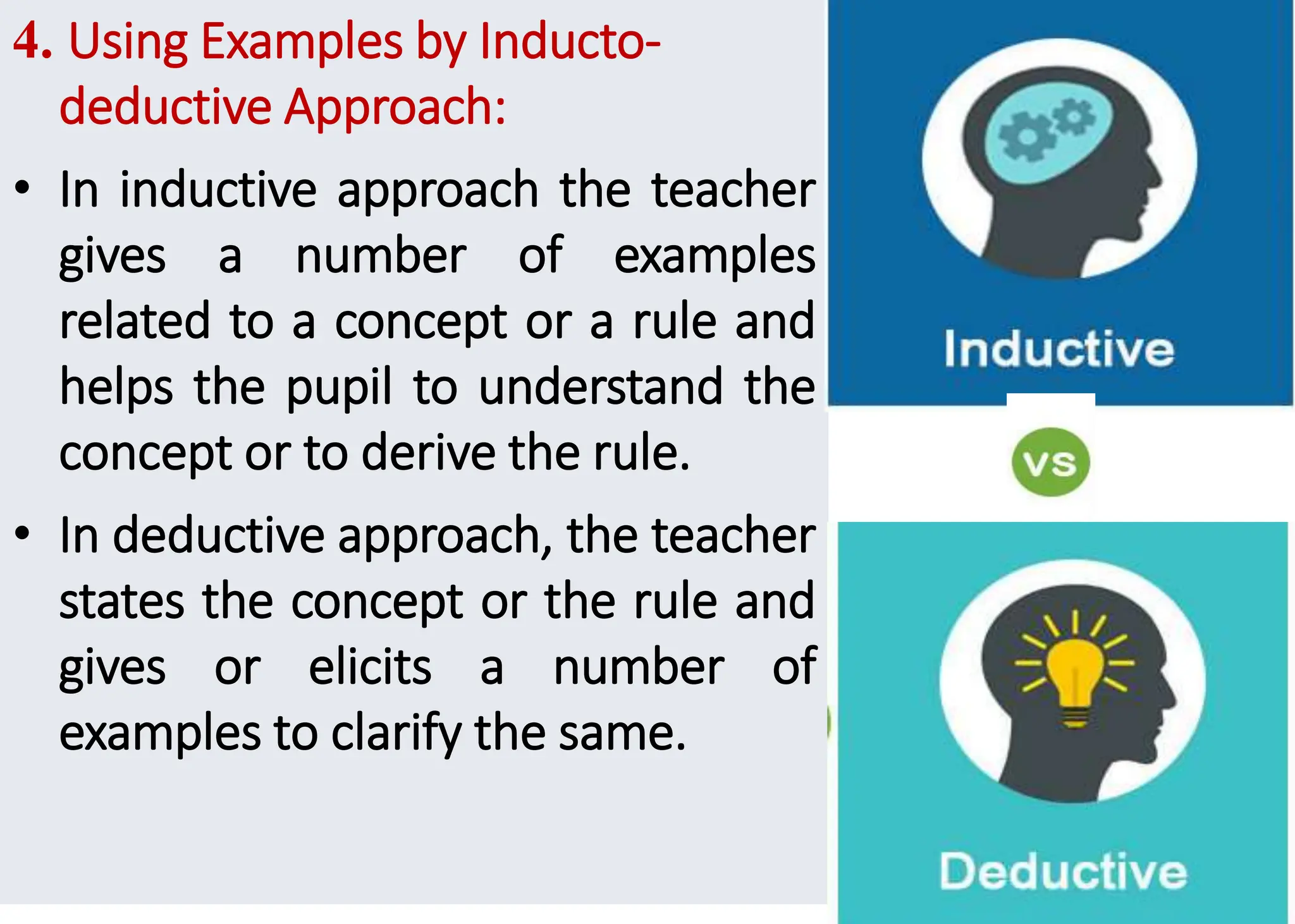 4. Using Examples by Inducto-deductive Approach:

• In inductive approach the teacher gives a number of examples related to a concept or a rule and helps the pupil to understand the concept or to derive the rule.

• In deductive approach, the teacher states the concept or the rule and gives or elicits a number of examples to clarify the same.

Inductive

VS

Deductive